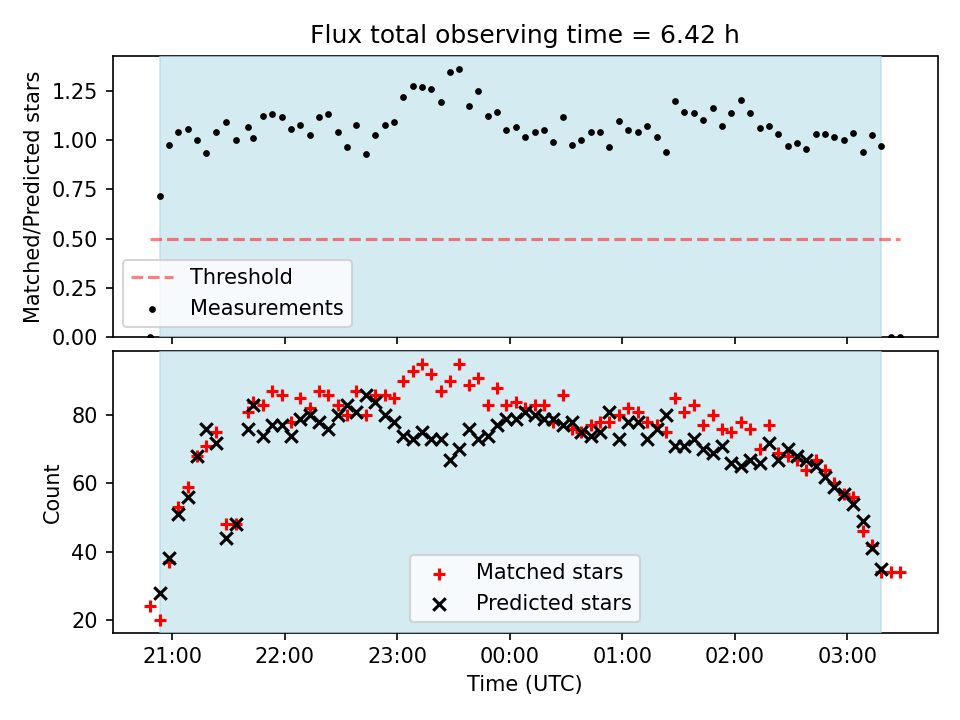 Flux total observing time = 6.42 h

Matched/Predicted stars

1.25
1.00
0.75
0.50
0.25
0.00

Threshold
Measurements

Count

80
60
40
20

Matched stars
Predicted stars

21:00 22:00 23:00 00:00 01:00 02:00 03:00

Time (UTC)